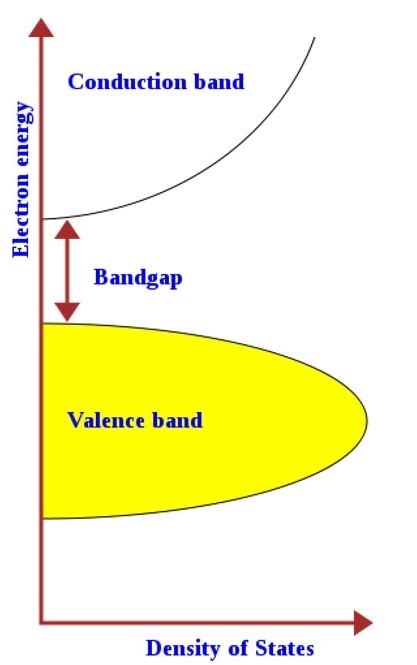 Electron energy

Conduction band

Bandgap

Valence band

Density of States